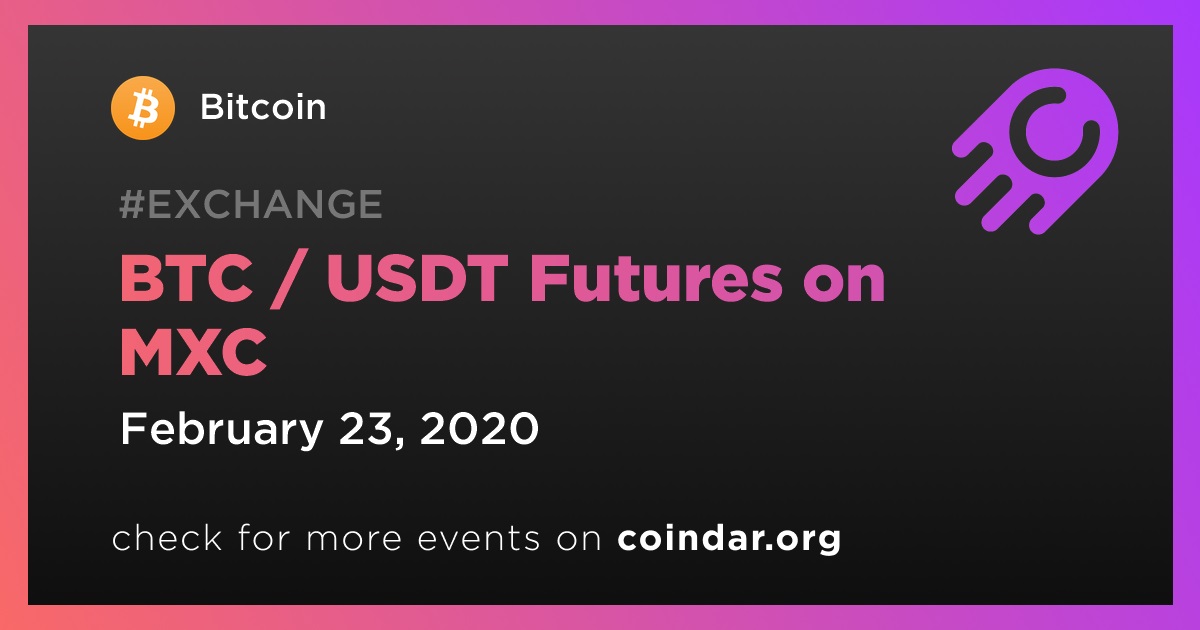 Bitcoin

#EXCHANGE

BTC / USDT Futures on MXC

February 23, 2020

check for more events on coindar.org